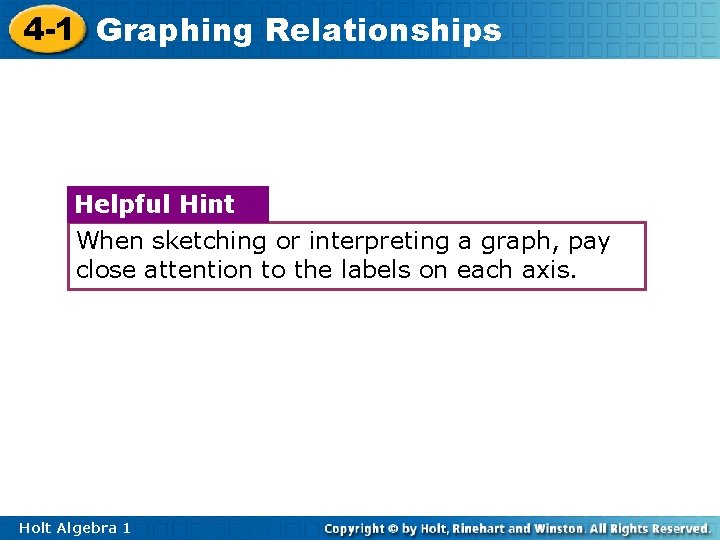 4-1 Graphing Relationships

Helpful Hint

When sketching or interpreting a graph, pay close attention to the labels on each axis.

Holt Algebra 1

Copyright © by Holt, Rinehart and Winston. All Rights Reserved.